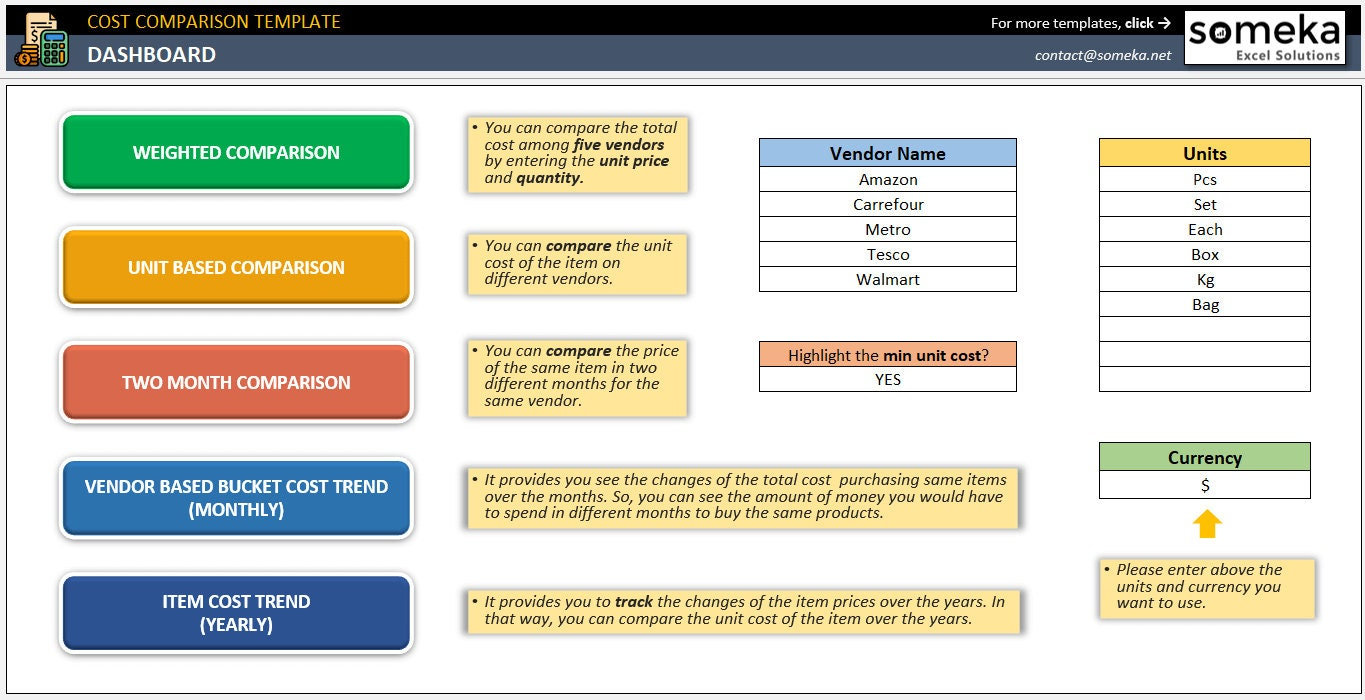 COST COMPARISON TEMPLATE

DASHBOARD

For more templates, click →

contact@someka.net

someka
Excel Solutions

WEIGHTED COMPARISON

• You can compare the total cost among five vendors by entering the unit price and quantity.

UNIT BASED COMPARISON

• You can compare the unit cost of the item on different vendors.

TWO MONTH COMPARISON

• You can compare the price of the same item in two different months for the same vendor.

VENDOR BASED BUCKET COST TREND (MONTHLY)

• It provides you see the changes of the total cost purchasing same items over the months. So, you can see the amount of money you would have to spend in different months to buy the same products.

ITEM COST TREND (YEARLY)

• It provides you to track the changes of the item prices over the years. In that way, you can compare the unit cost of the item over the years.

| Vendor Name |
|---|
| Amazon |
| Carrefour |
| Metro |
| Tesco |
| Walmart |

| Highlight the min unit cost? |
|---|
| YES |

| Units |
|---|
| Pcs |
| Set |
| Each |
| Box |
| Kg |
| Bag |
| |
| |
| |

| Currency |
|---|
| $ |

• Please enter above the units and currency you want to use.